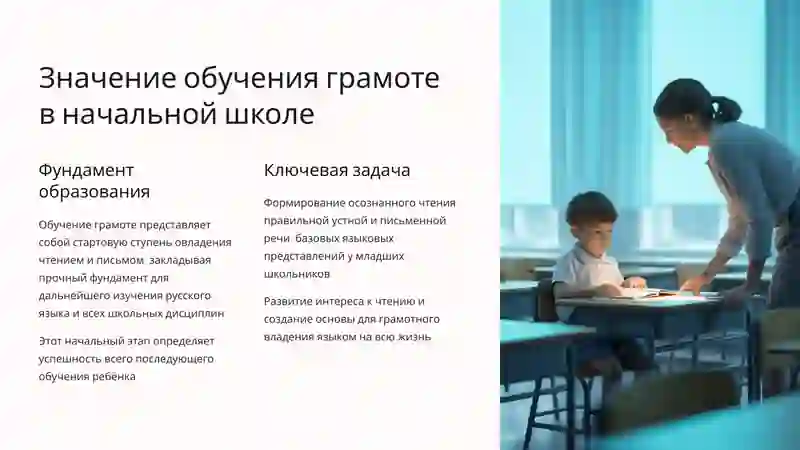 Значение обучения грамоте в начальной школе

Фундамент образования

Обучение грамоте представляет собой стартовую ступень овладения чтением и письмом закладывая прочный фундамент для дальнейшего изучения русского языка и всех школьных дисциплин

Этот начальный этап определяет успешность всего последующего обучения ребенка

Ключевая задача

Формирование осознанного чтения правильной устной и письменной речи базовых языковых представлений у младших школьников

Развитие интереса к чтению и создание основы для грамотного владения языком на всю жизнь